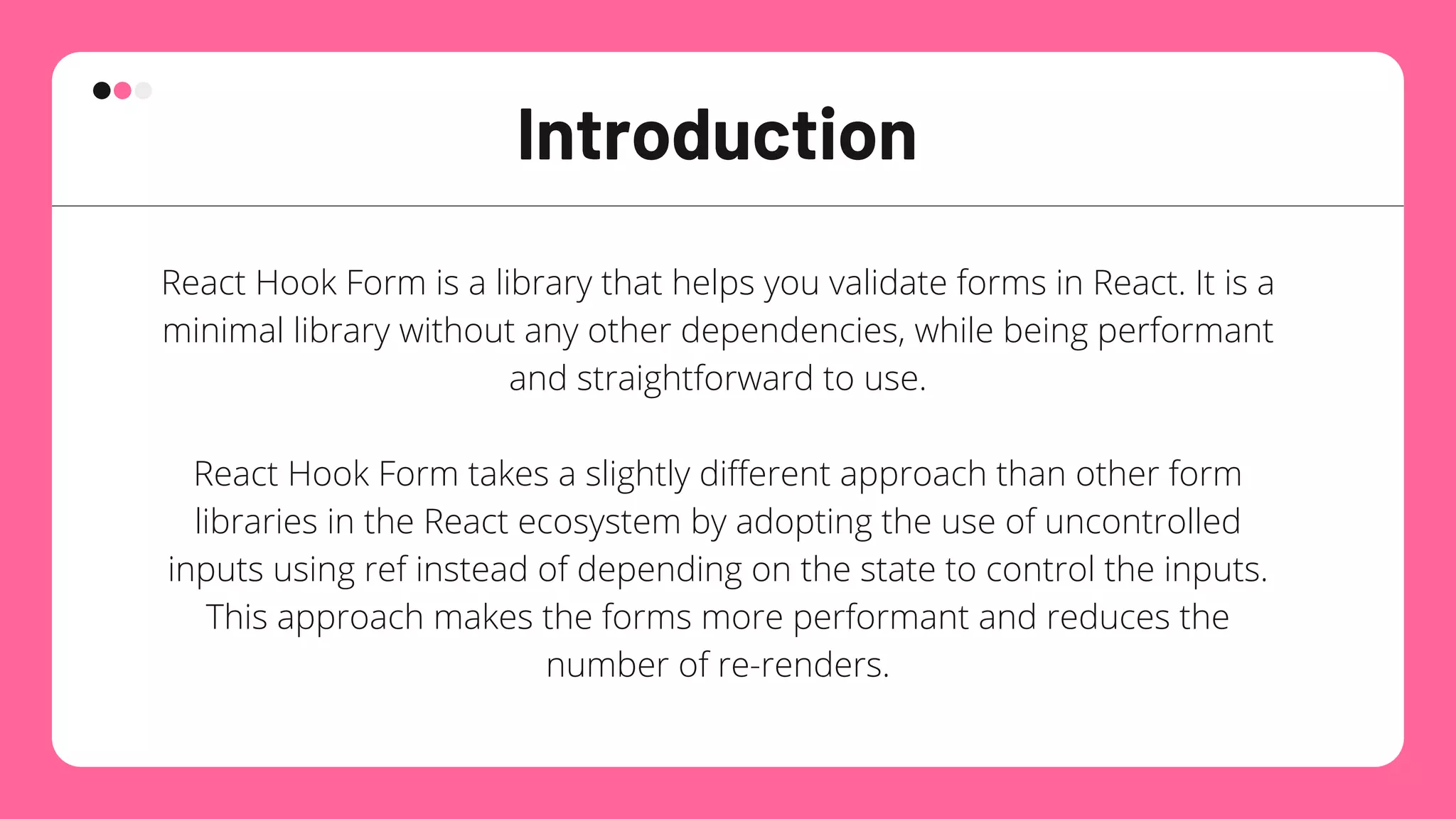 Introduction

React Hook Form is a library that helps you validate forms in React. It is a minimal library without any other dependencies, while being performant and straightforward to use.

React Hook Form takes a slightly different approach than other form libraries in the React ecosystem by adopting the use of uncontrolled inputs using ref instead of depending on the state to control the inputs. This approach makes the forms more performant and reduces the number of re-renders.